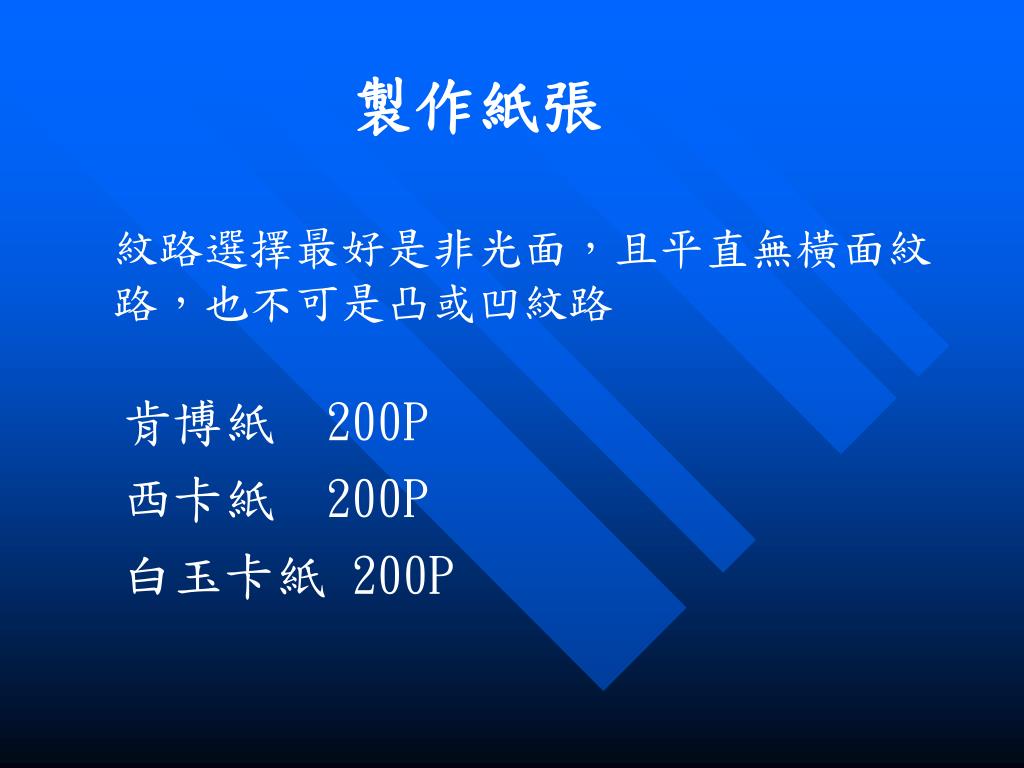 製作紙張

紋路選擇最好是非光面，且平直無橫面紋路，也不可是凸或凹紋路

肯博紙　200P
西卡紙　200P
白玉卡紙 200P